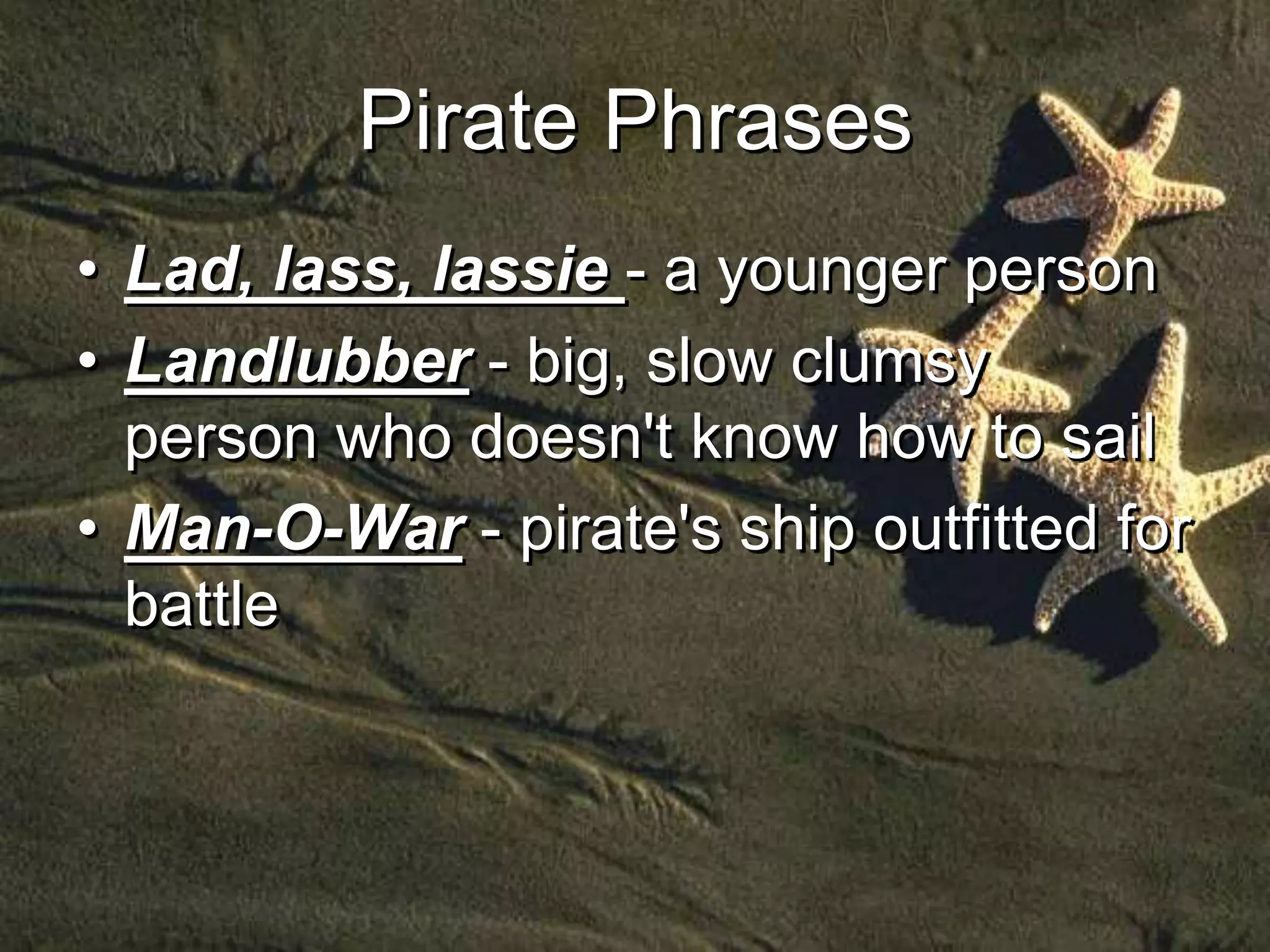 Pirate Phrases

• Lad, lass, lassie - a younger person
• Landlubber - big, slow clumsy person who doesn't know how to sail
• Man-O-War - pirate's ship outfitted for battle